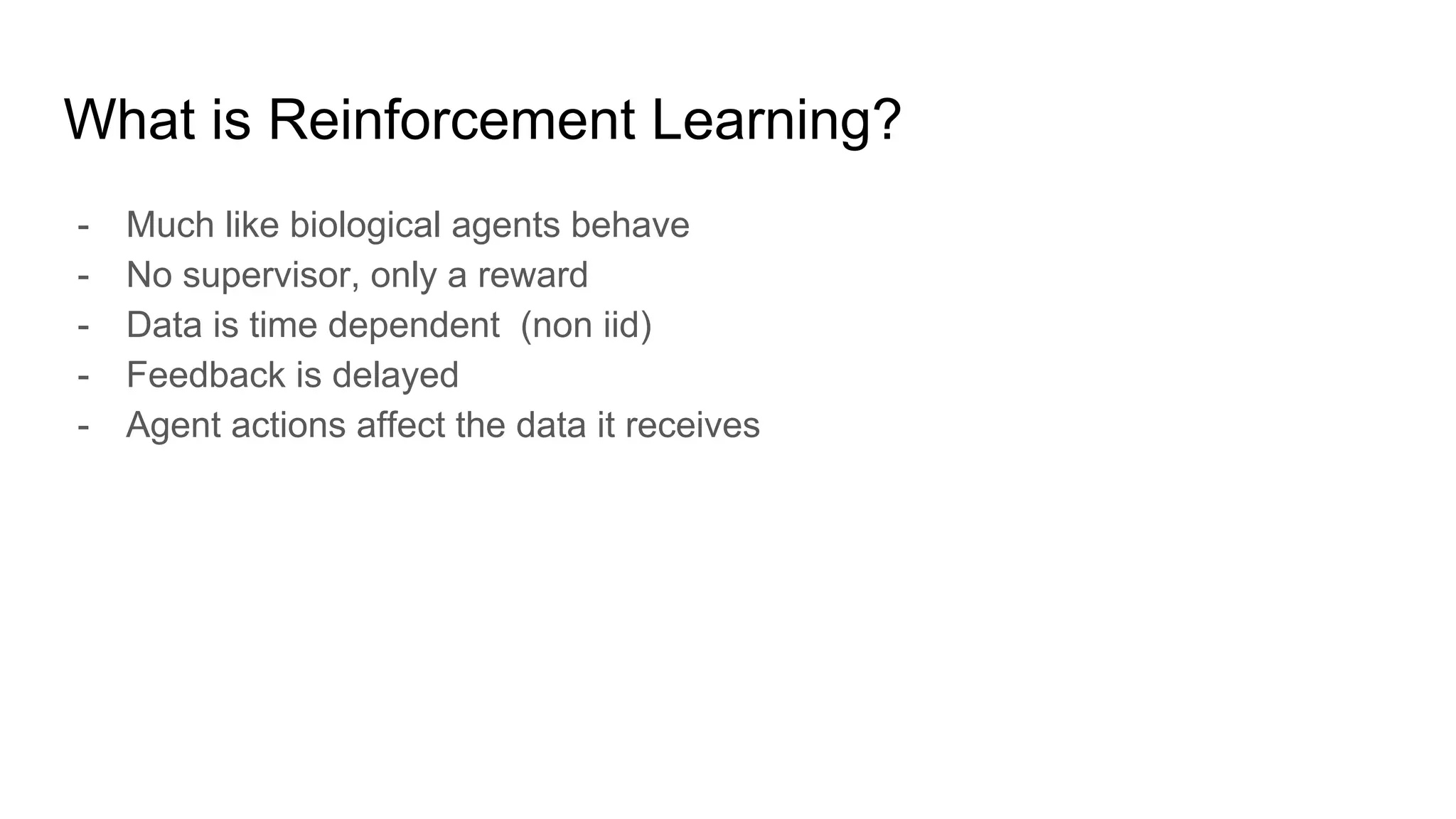 What is Reinforcement Learning?

- Much like biological agents behave
- No supervisor, only a reward
- Data is time dependent (non iid)
- Feedback is delayed
- Agent actions affect the data it receives